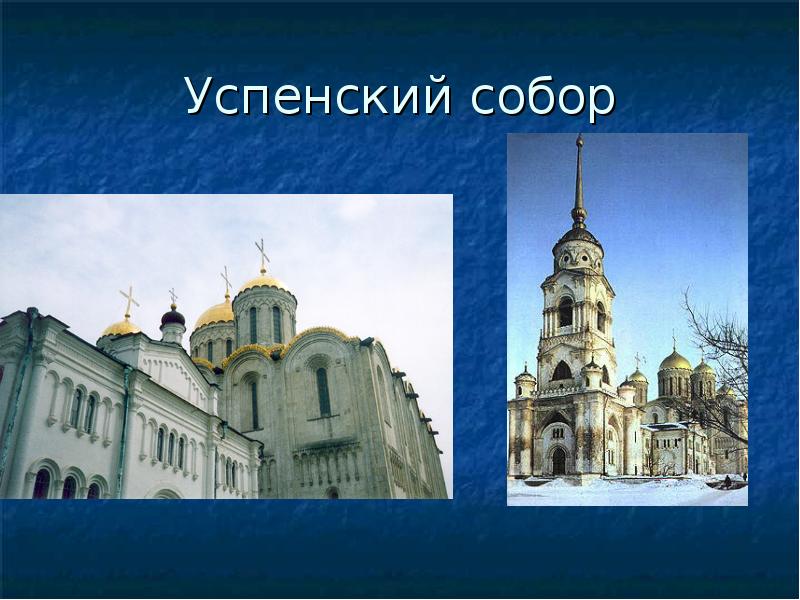 Успенский собор